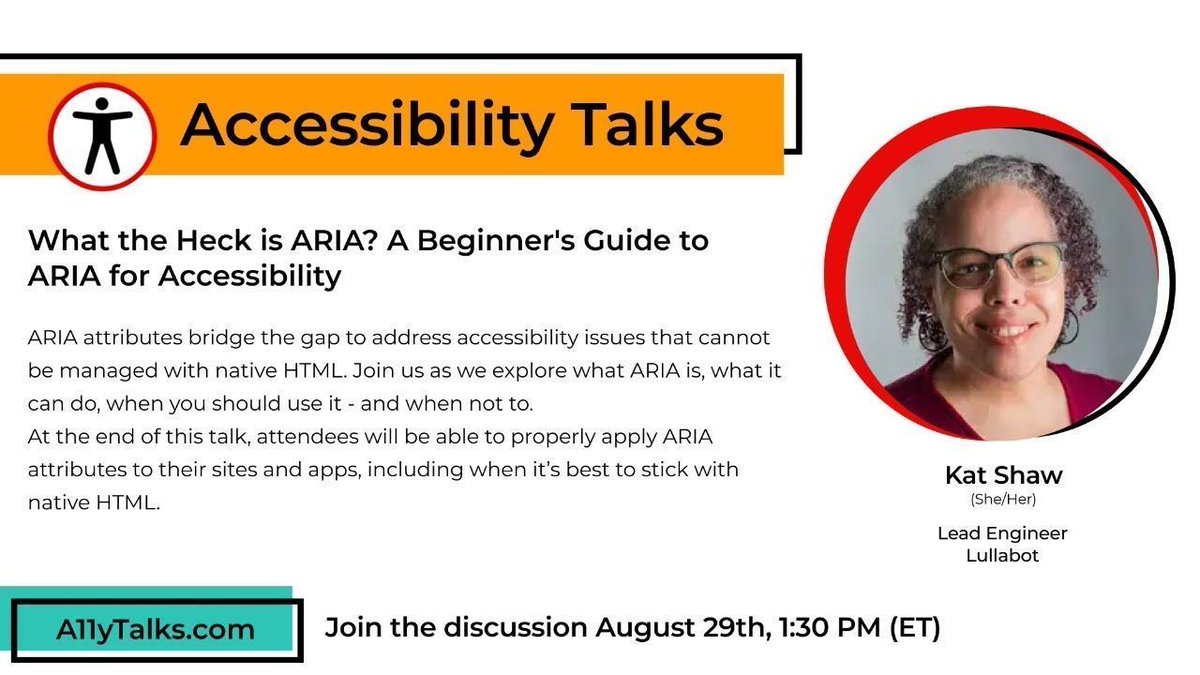 Accessibility Talks

What the Heck is ARIA? A Beginner's Guide to ARIA for Accessibility

ARIA attributes bridge the gap to address accessibility issues that cannot be managed with native HTML. Join us as we explore what ARIA is, what it can do, when you should use it - and when not to.
At the end of this talk, attendees will be able to properly apply ARIA attributes to their sites and apps, including when it's best to stick with native HTML.

Kat Shaw
(She/Her)
Lead Engineer
Lullabot

A11yTalks.com

Join the discussion August 29th, 1:30 PM (ET)